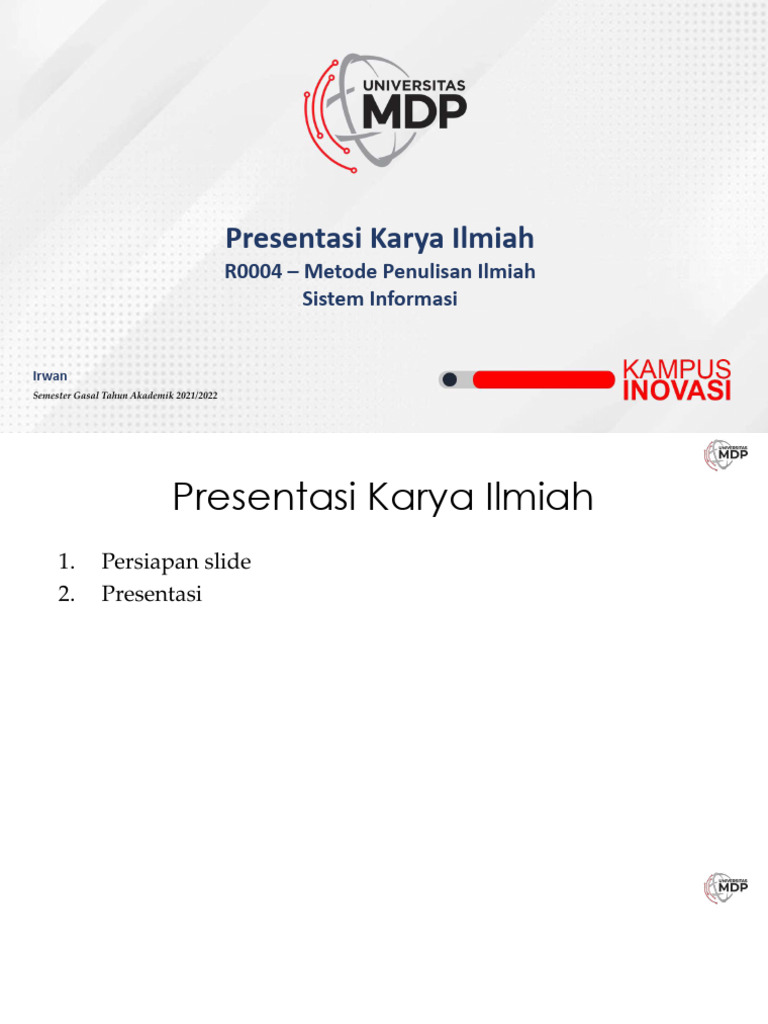 UNIVERSITAS MDP

Presentasi Karya Ilmiah

R0004 – Metode Penulisan Ilmiah
Sistem Informasi

Irwan

Semester Gasal Tahun Akademik 2021/2022

KAMPUS INOVASI

UNIVERSITAS MDP

Presentasi Karya Ilmiah

1. Persiapan slide
2. Presentasi

UNIVERSITAS MDP